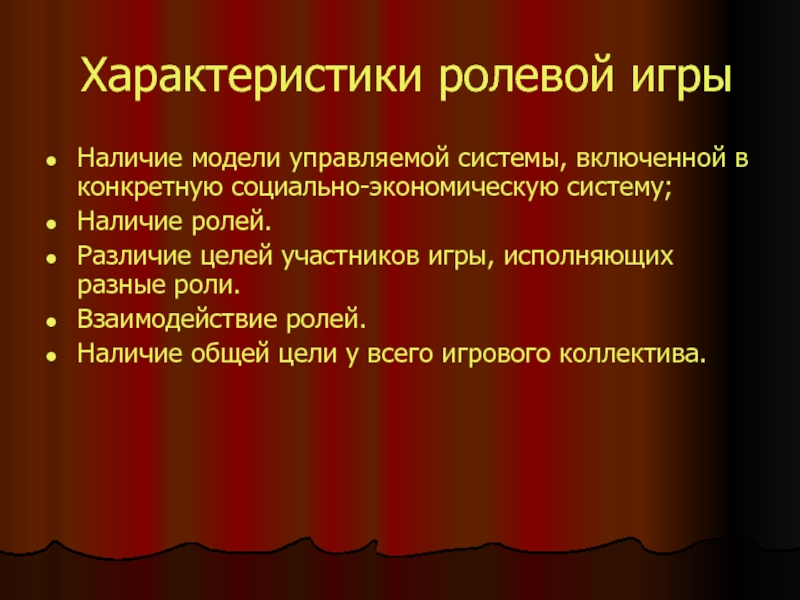 Характеристики ролевой игры

- Наличие модели управляемой системы, включенной в конкретную социально-экономическую систему;
- Наличие ролей.
- Различие целей участников игры, исполняющих разные роли.
- Взаимодействие ролей.
- Наличие общей цели у всего игрового коллектива.